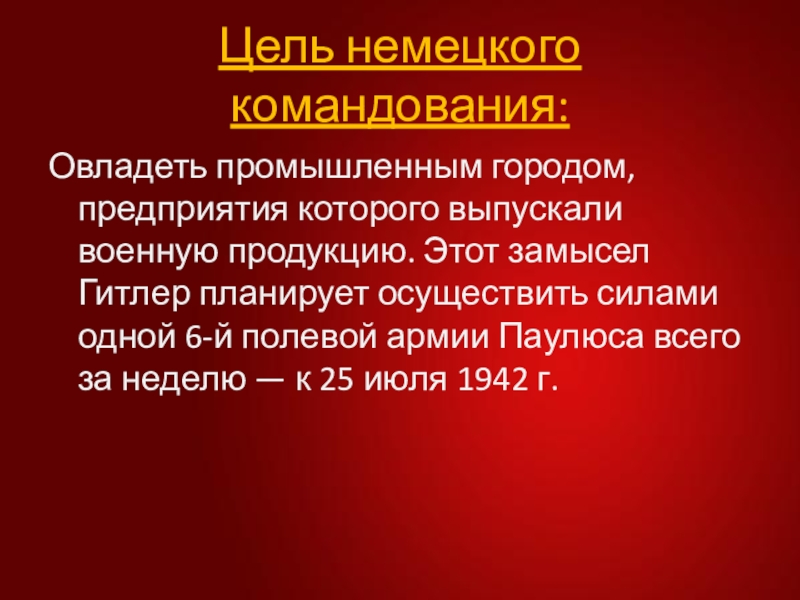 Цель немецкого командования:

Овладеть промышленным городом, предприятия которого выпускали военную продукцию. Этот замысел Гитлер планирует осуществить силами одной 6-й полевой армии Паулюса всего за неделю — к 25 июля 1942 г.